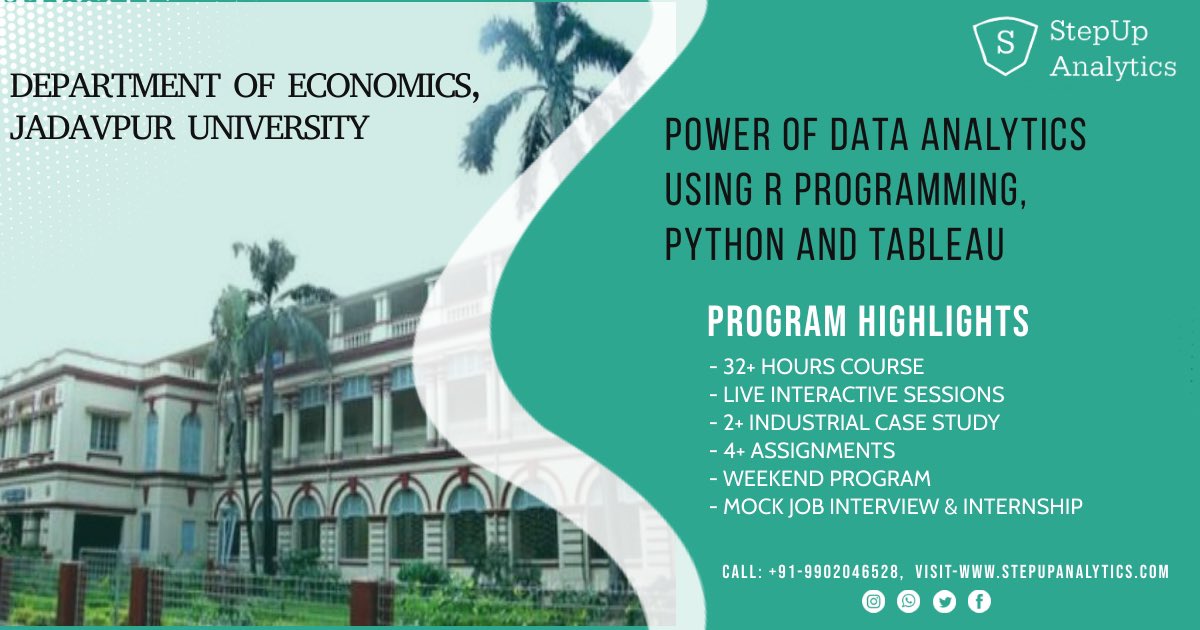 DEPARTMENT OF ECONOMICS, JADAVPUR UNIVERSITY

S StepUp Analytics

POWER OF DATA ANALYTICS USING R PROGRAMMING, PYTHON AND TABLEAU

PROGRAM HIGHLIGHTS

- 32+ HOURS COURSE
- LIVE INTERACTIVE SESSIONS
- 2+ INDUSTRIAL CASE STUDY
- 4+ ASSIGNMENTS
- WEEKEND PROGRAM
- MOCK JOB INTERVIEW & INTERNSHIP

CALL: +91-9902046528, VISIT-WWW.STEPUPANALYTICS.COM